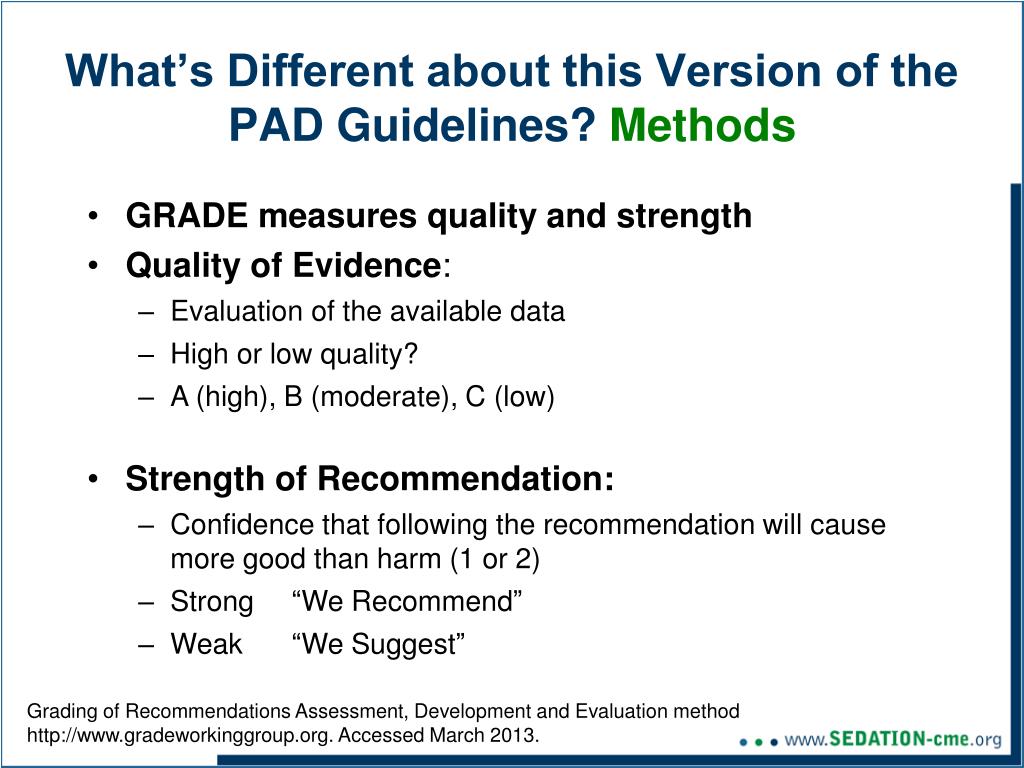 What’s Different about this Version of the PAD Guidelines? Methods

• GRADE measures quality and strength
• Quality of Evidence:
– Evaluation of the available data
– High or low quality?
– A (high), B (moderate), C (low)

• Strength of Recommendation:
– Confidence that following the recommendation will cause more good than harm (1 or 2)
– Strong “We Recommend”
– Weak “We Suggest”

Grading of Recommendations Assessment, Development and Evaluation method
http://www.gradeworkinggroup.org. Accessed March 2013.

www.SEDATION-cme.org